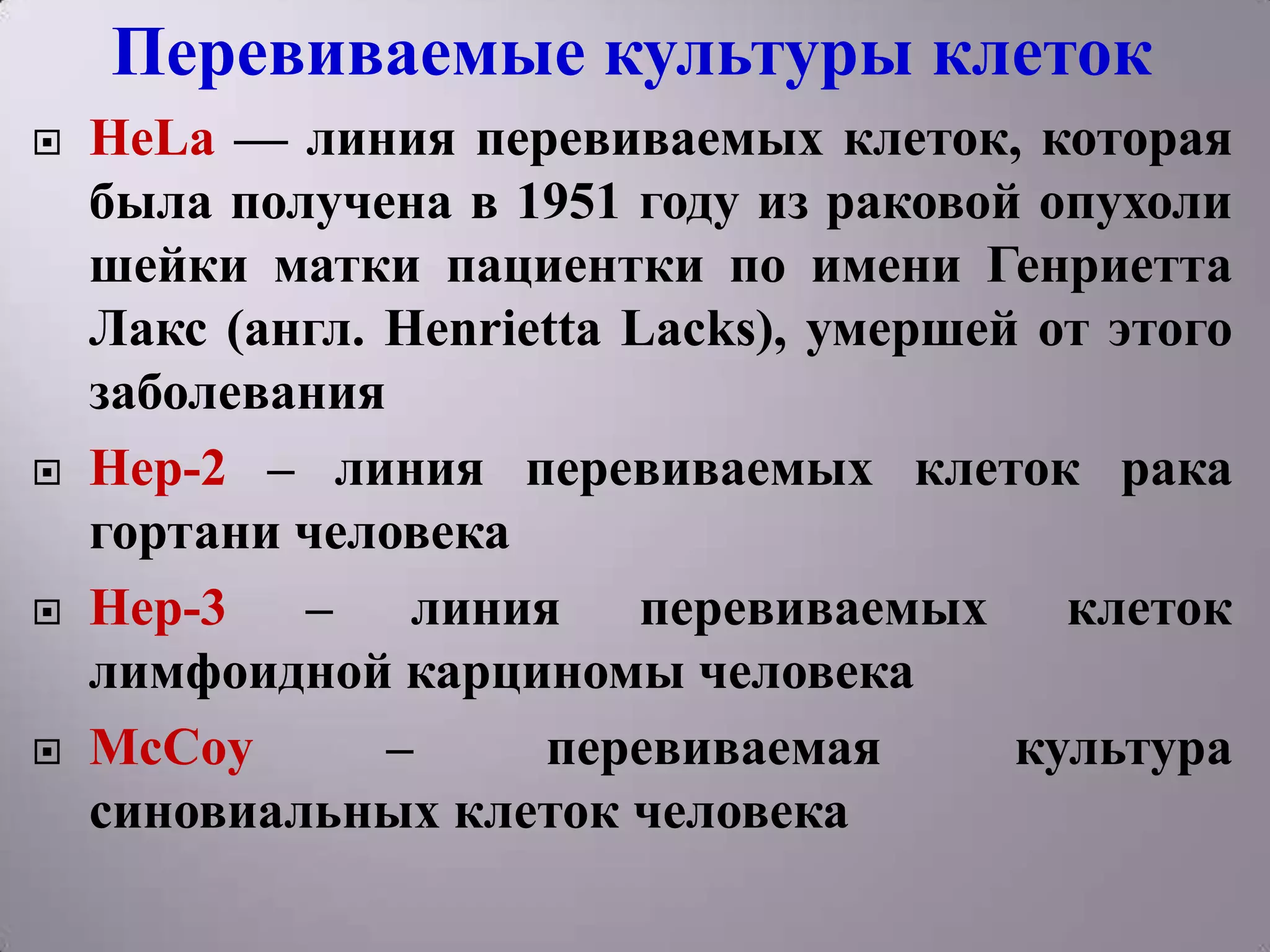 Перевиваемые культуры клеток

HeLa — линия перевиваемых клеток, которая была получена в 1951 году из раковой опухоли шейки матки пациентки по имени Генриетта Лакс (англ. Henrietta Lacks), умершей от этого заболевания

Hep-2 – линия перевиваемых клеток рака гортани человека

Hep-3 – линия перевиваемых клеток лимфоидной карциномы человека

McCoy – перевиваемая культура синовиальных клеток человека